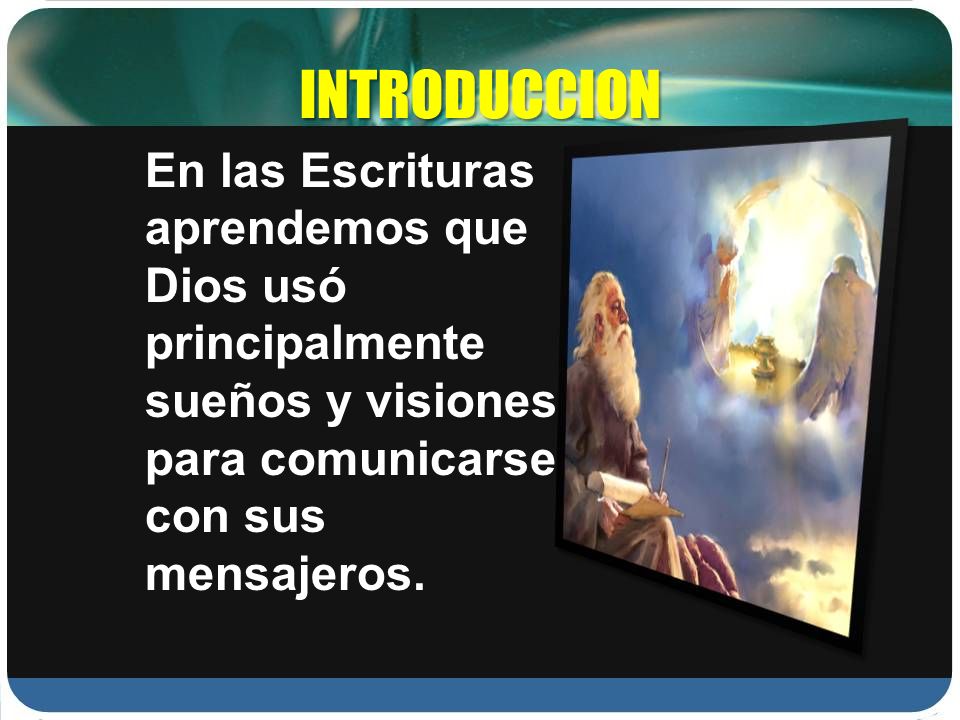 INTRODUCCION

En las Escrituras aprendemos que Dios usó principalmente sueños y visiones para comunicarse con sus mensajeros.